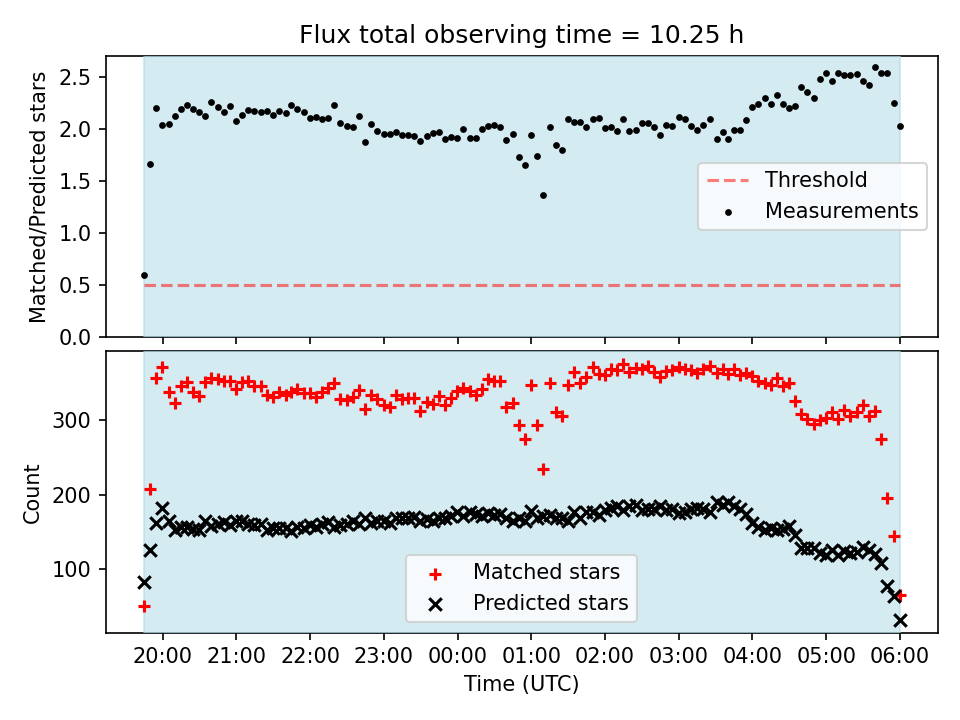 Flux total observing time = 10.25 h

Matched/Predicted stars

2.5
2.0
1.5
1.0
0.5
0.0

Threshold
Measurements

Count

300
200
100

Matched stars
Predicted stars

20:00 21:00 22:00 23:00 00:00 01:00 02:00 03:00 04:00 05:00 06:00

Time (UTC)